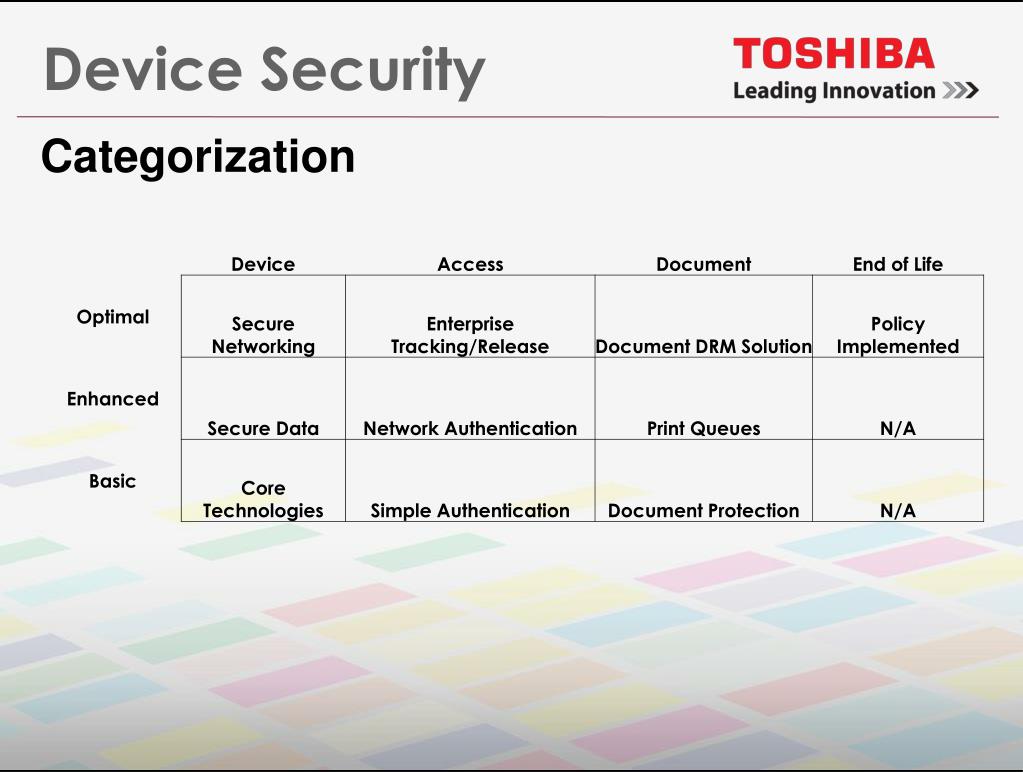 Device Security

TOSHIBA
Leading Innovation >>>

Categorization

| | Device | Access | Document | End of Life |
|---|---|---|---|---|
| Optimal | Secure Networking | Enterprise Tracking/Release | Document DRM Solution | Policy Implemented |
| Enhanced | Secure Data | Network Authentication | Print Queues | N/A |
| Basic | Core Technologies | Simple Authentication | Document Protection | N/A |